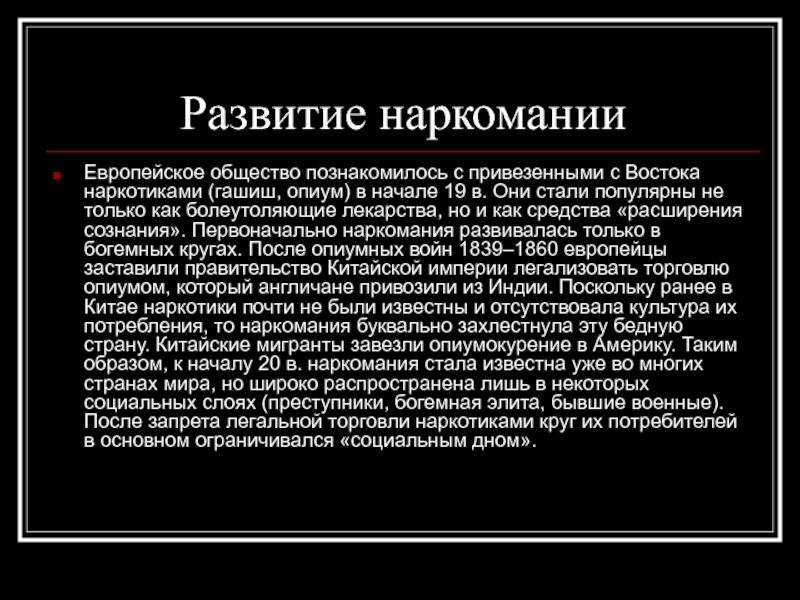 Развитие наркомании

Европейское общество познакомилось с привезенными с Востока наркотиками (гашиш, опиум) в начале 19 в. Они стали популярны не только как болеутоляющие лекарства, но и как средства «расширения сознания». Первоначально наркомания развивалась только в богемных кругах. После опиумных войн 1839–1860 европейцы заставили правительство Китайской империи легализовать торговлю опиумом, который англичане привозили из Индии. Поскольку ранее в Китае наркотики почти не были известны и отсутствовала культура их потребления, то наркомания буквально захлестнула эту бедную страну. Китайские мигранты завезли опиумокурение в Америку. Таким образом, к началу 20 в. наркомания стала известна уже во многих странах мира, но широко распространена лишь в некоторых социальных слоях (преступники, богемная элита, бывшие военные). После запрета легальной торговли наркотиками круг их потребителей в основном ограничивался «социальным дном».